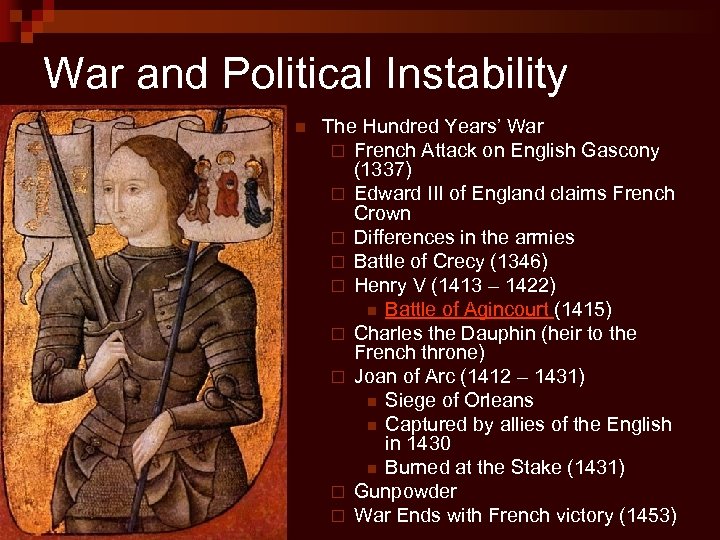 War and Political Instability

The Hundred Years' War
French Attack on English Gascony (1337)
Edward III of England claims French Crown
Differences in the armies
Battle of Crecy (1346)
Henry V (1413 – 1422)
Battle of Agincourt (1415)
Charles the Dauphin (heir to the French throne)
Joan of Arc (1412 – 1431)
Siege of Orleans
Captured by allies of the English in 1430
Burned at the Stake (1431)
Gunpowder
War Ends with French victory (1453)